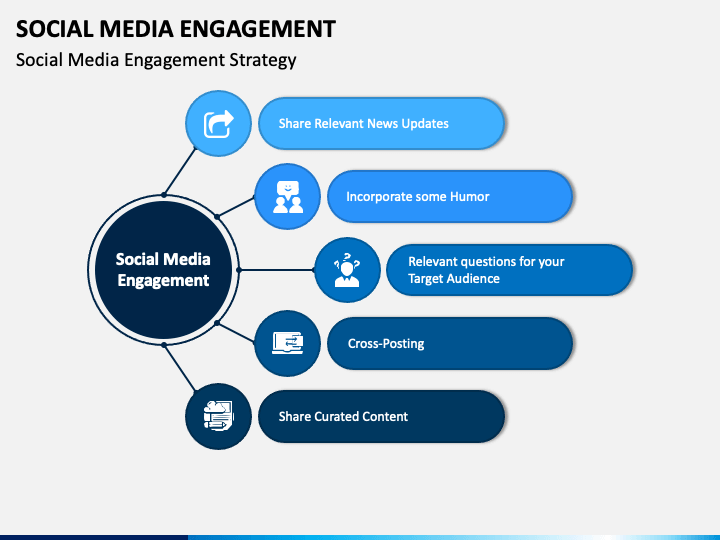 SOCIAL MEDIA ENGAGEMENT

Social Media Engagement Strategy

Social Media Engagement

Share Relevant News Updates

Incorporate some Humor

Relevant questions for your Target Audience

Cross-Posting

Share Curated Content